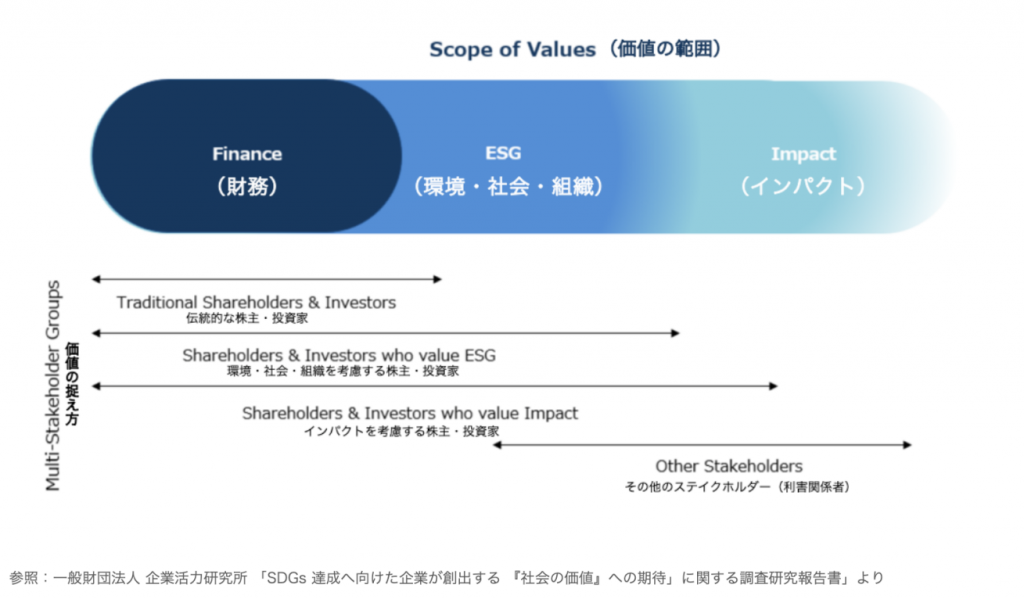 Scope of Values（価値の範囲）

Finance
（財務）

ESG
（環境・社会・組織）

Impact
（インパクト）

Multi-Stakeholder Groups
価値の捉え方

Traditional Shareholders & Investors
伝統的な株主・投資家

Shareholders & Investors who value ESG
環境・社会・組織を考慮する株主・投資家

Shareholders & Investors who value Impact
インパクトを考慮する株主・投資家

Other Stakeholders
その他のステイクホルダー（利害関係者）

参照：一般財団法人 企業活力研究所 「SDGs 達成へ向けた企業が創出する 『社会の価値』への期待」に関する調査研究報告書」より